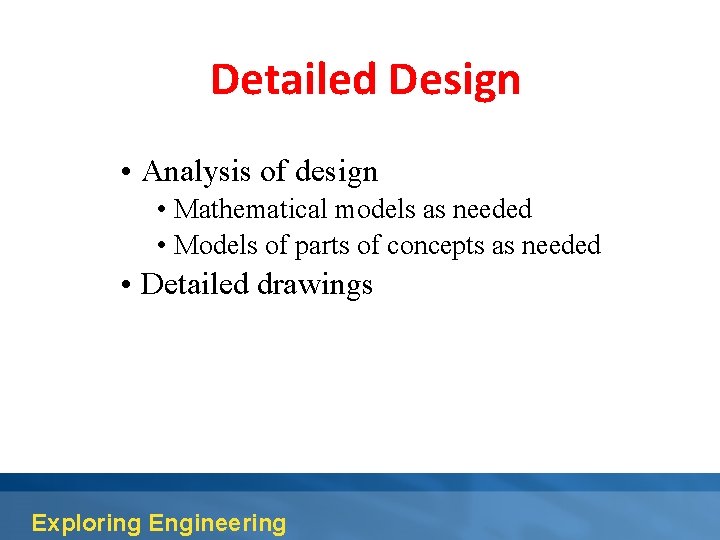 Detailed Design

• Analysis of design
  • Mathematical models as needed
  • Models of parts of concepts as needed
• Detailed drawings

Exploring Engineering